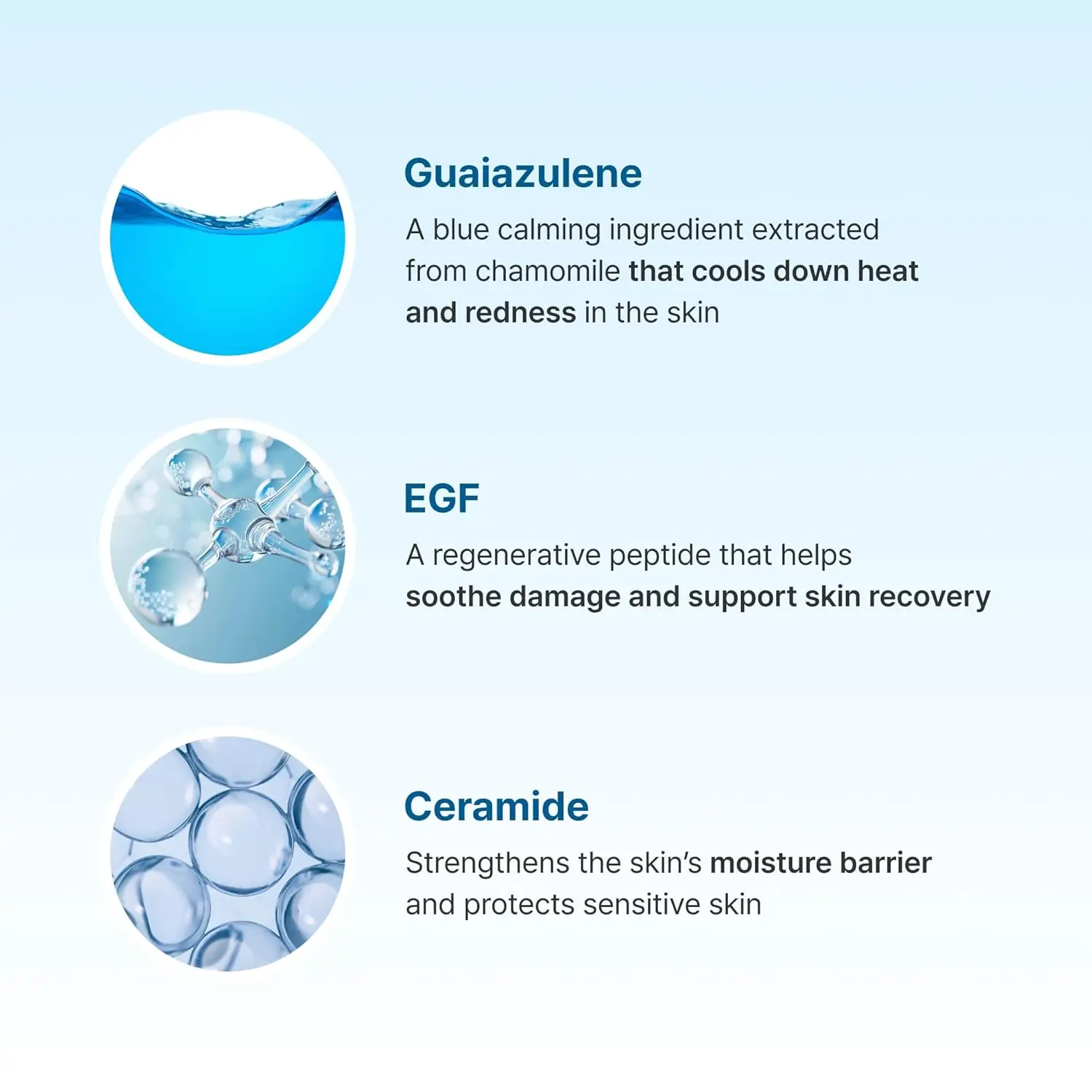 Guaiazulene

A blue calming ingredient extracted from chamomile that cools down heat and redness in the skin

EGF

A regenerative peptide that helps soothe damage and support skin recovery

Ceramide

Strengthens the skin's moisture barrier and protects sensitive skin